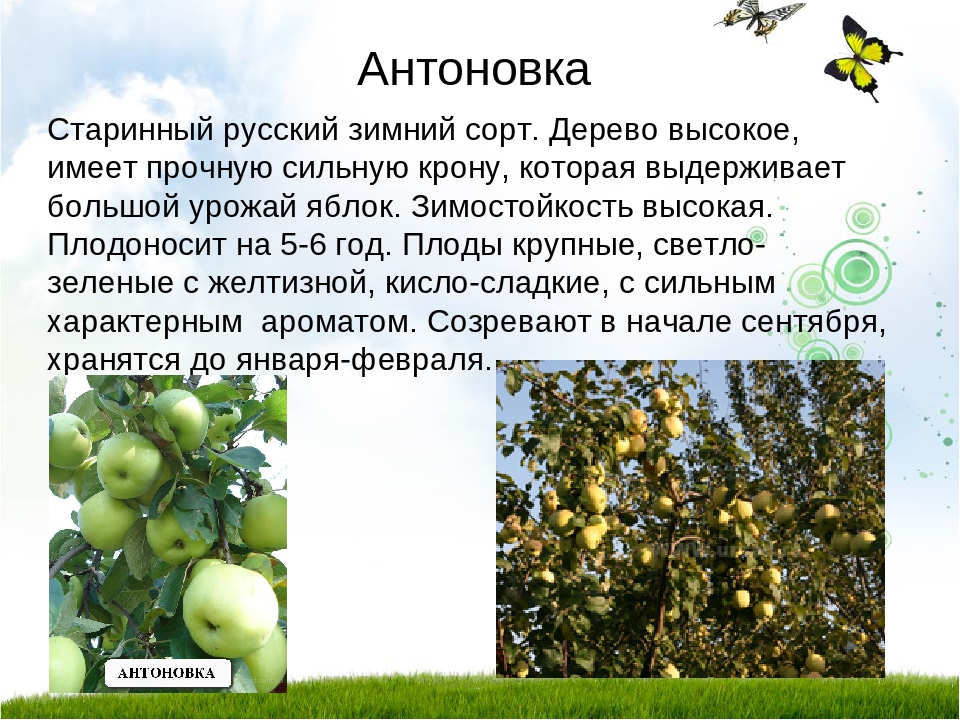 Антоновка

Старинный русский зимний сорт. Дерево высокое, имеет прочную сильную крону, которая выдерживает большой урожай яблок. Зимостойкость высокая. Плодоносит на 5-6 год. Плоды крупные, светло-зеленые с желтизной, кисло-сладкие, с сильным характерным ароматом. Созревают в начале сентября, хранятся до января-февраля.

АНТОНОВКА